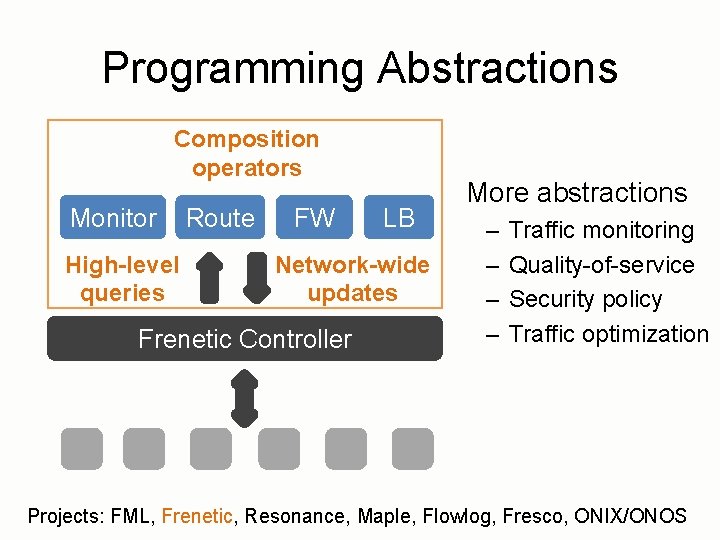 Programming Abstractions

Composition operators

Monitor
Route
FW
LB

High-level queries

Network-wide updates

Frenetic Controller

More abstractions
– Traffic monitoring
– Quality-of-service
– Security policy
– Traffic optimization

Projects: FML, Frenetic, Resonance, Maple, Flowlog, Fresco, ONIX/ONOS